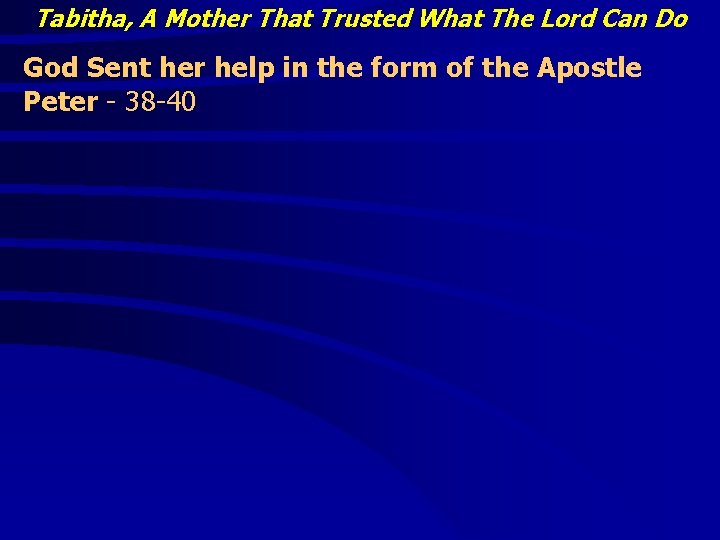 Tabitha, A Mother That Trusted What The Lord Can Do

God Sent her help in the form of the Apostle Peter - 38-40